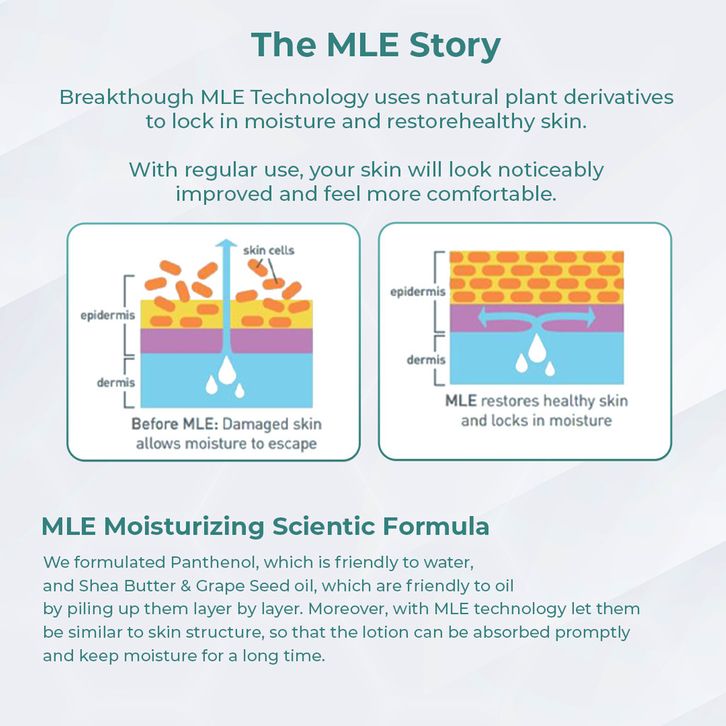 The MLE Story

Breakthough MLE Technology uses natural plant derivatives to lock in moisture and restorehealthy skin.

With regular use, your skin will look noticeably improved and feel more comfortable.

skin cells

epidermis

dermis

Before MLE: Damaged skin allows moisture to escape

epidermis

dermis

MLE restores healthy skin and locks in moisture

MLE Moisturizing Scientic Formula

We formulated Panthenol, which is friendly to water, and Shea Butter & Grape Seed oil, which are friendly to oil by piling up them layer by layer. Moreover, with MLE technology let them be similar to skin structure, so that the lotion can be absorbed promptly and keep moisture for a long time.